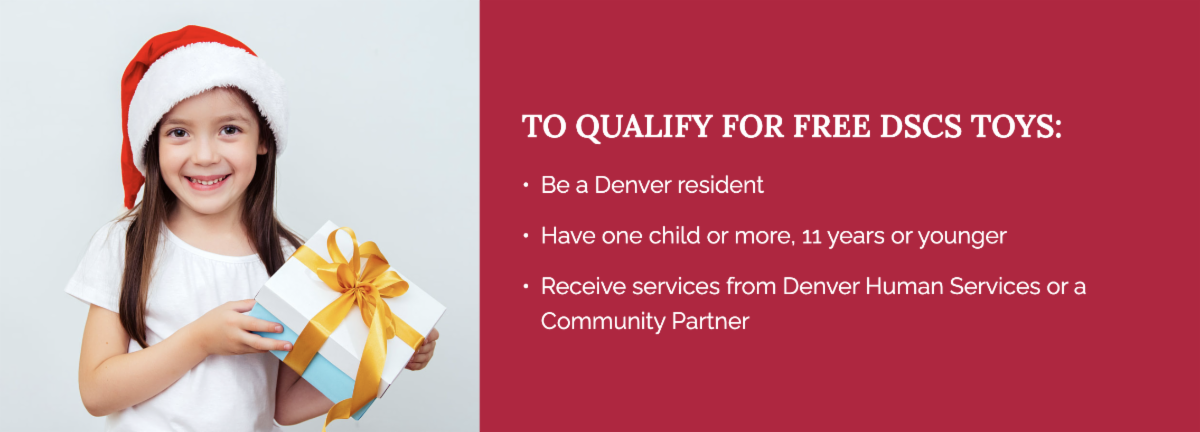 TO QUALIFY FOR FREE DSCS TOYS:

• Be a Denver resident

• Have one child or more, 11 years or younger

• Receive services from Denver Human Services or a Community Partner